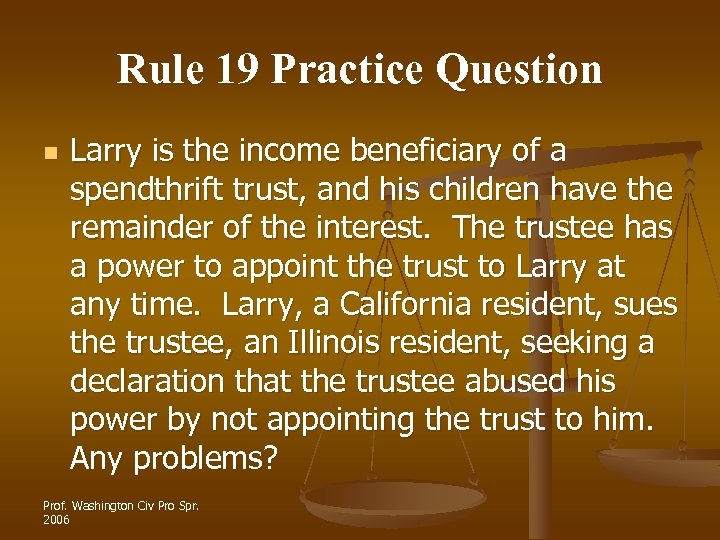 Rule 19 Practice Question

Larry is the income beneficiary of a spendthrift trust, and his children have the remainder of the interest.  The trustee has a power to appoint the trust to Larry at any time.  Larry, a California resident, sues the trustee, an Illinois resident, seeking a declaration that the trustee abused his power by not appointing the trust to him. Any problems?

Prof. Washington Civ Pro Spr. 2006